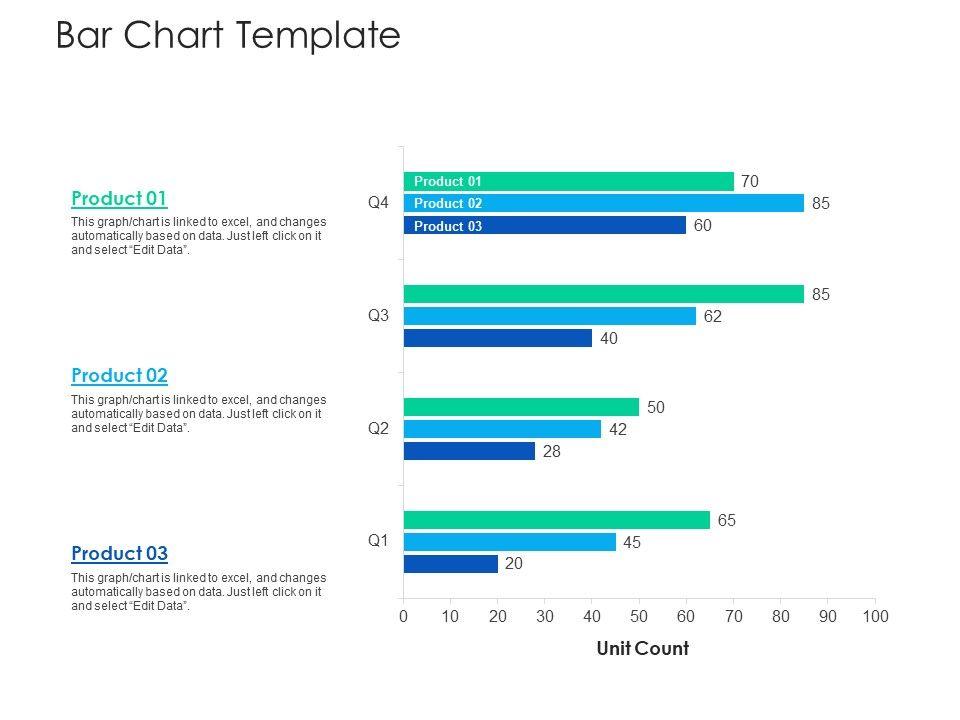 Bar Chart Template

Product 01
This graph/chart is linked to excel, and changes automatically based on data. Just left click on it and select "Edit Data".

Product 02
This graph/chart is linked to excel, and changes automatically based on data. Just left click on it and select "Edit Data".

Product 03
This graph/chart is linked to excel, and changes automatically based on data. Just left click on it and select "Edit Data".

Q4
Product 01 70
Product 02 85
Product 03 60

Q3
85
62
40

Q2
50
42
28

Q1
65
45
20

0 10 20 30 40 50 60 70 80 90 100

Unit Count